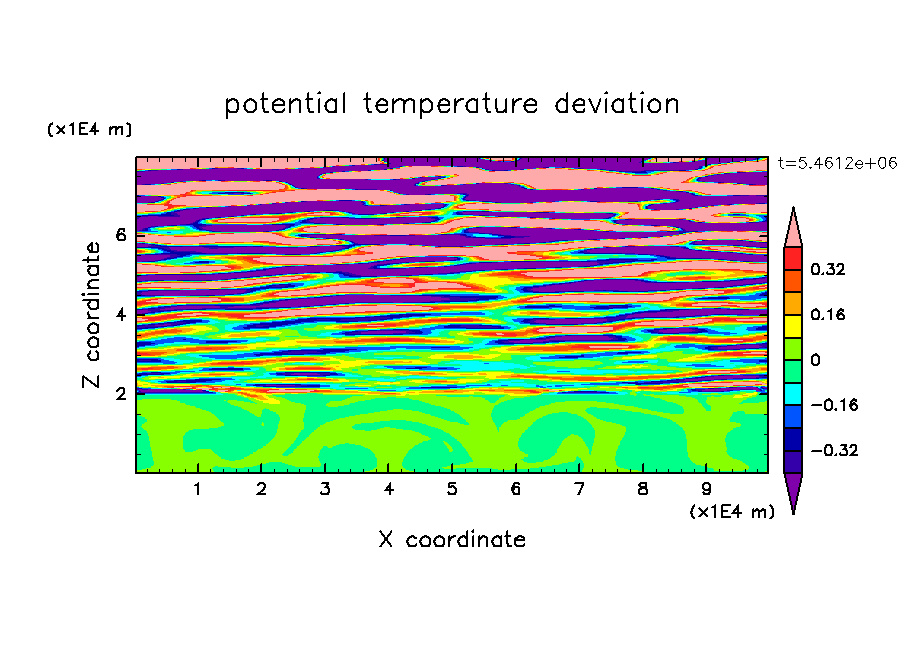 potential temperature deviation

(x1E4 m)

t=5.4612e+06

Z coordinate

6
4
2

0.32
0.16
0
−0.16
−0.32

1 2 3 4 5 6 7 8 9

(x1E4 m)

X coordinate